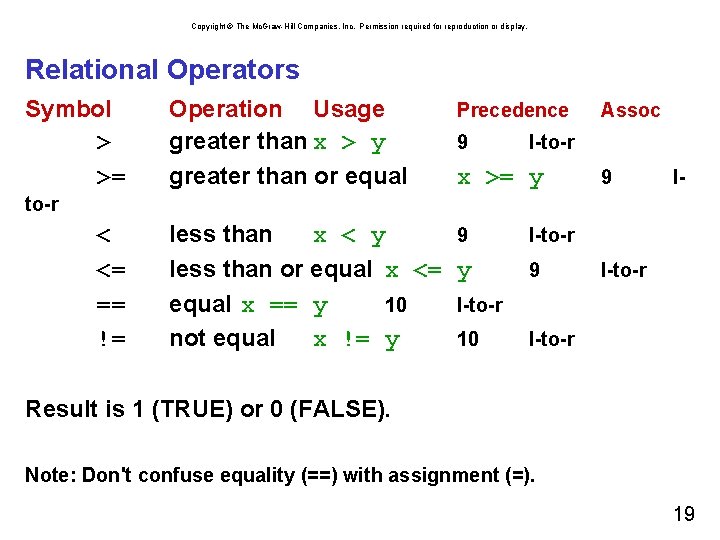 Copyright © The McGraw-Hill Companies, Inc. Permission required for reproduction or display.

Relational Operators

| Symbol | Operation | Usage | Precedence | Assoc |
|---|---|---|---|---|
| > | greater than | x > y | 9 | l-to-r |
| >= | greater than or equal | x >= y | 9 | l-to-r |
| < | less than | x < y | 9 | l-to-r |
| <= | less than or equal | x <= y | 9 | l-to-r |
| == | equal | x == y | 10 | l-to-r |
| != | not equal | x != y | 10 | l-to-r |

Result is 1 (TRUE) or 0 (FALSE).

Note: Don't confuse equality (==) with assignment (=).

19